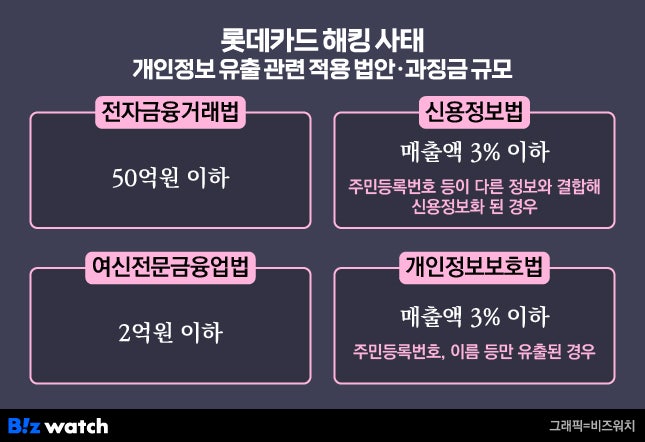 롯데카드 해킹 사태
개인정보 유출 관련 적용 법안·과징금 규모

전자금융거래법

50억원 이하

신용정보법

매출액 3% 이하

주민등록번호 등이 다른 정보와 결합해 신용정보화 된 경우

여신전문금융업법

2억원 이하

개인정보보호법

매출액 3% 이하

주민등록번호, 이름 등만 유출된 경우

B!z watch

그래픽=비즈워치